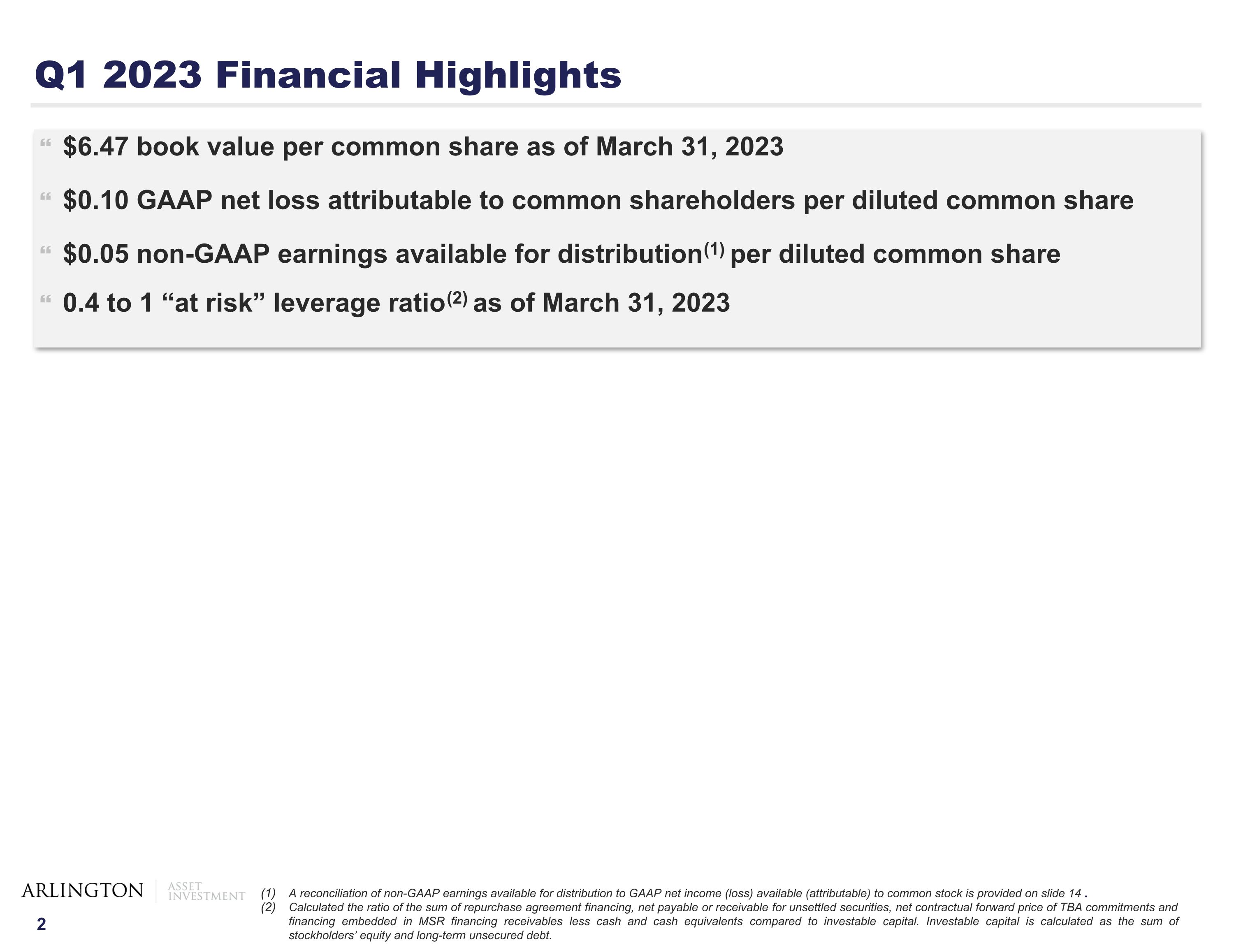 Q1 2023 Financial Highlights

“ $6.47 book value per common share as of March 31, 2023

“ $0.10 GAAP net loss attributable to common shareholders per diluted common share

“ $0.05 non-GAAP earnings available for distribution$^{(1)}$ per diluted common share

“ 0.4 to 1 “at risk” leverage ratio$^{(2)}$ as of March 31, 2023

ARLINGTON | ASSET INVESTMENT

2

(1) A reconciliation of non-GAAP earnings available for distribution to GAAP net income (loss) available (attributable) to common stock is provided on slide 14 .
(2) Calculated the ratio of the sum of repurchase agreement financing, net payable or receivable for unsettled securities, net contractual forward price of TBA commitments and financing embedded in MSR financing receivables less cash and cash equivalents compared to investable capital. Investable capital is calculated as the sum of stockholders’ equity and long-term unsecured debt.